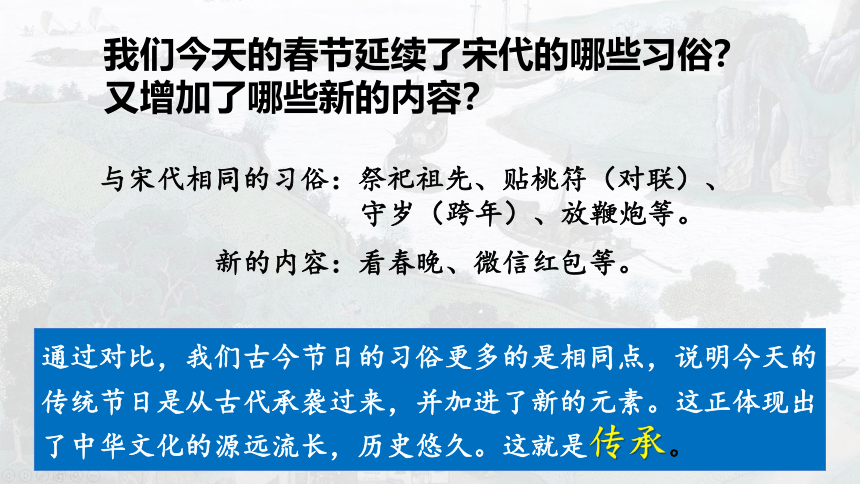 我们今天的春节延续了宋代的哪些习俗？又增加了哪些新的内容？

与宋代相同的习俗：祭祀祖先、贴桃符（对联）、守岁（跨年）、放鞭炮等。

新的内容：看春晚、微信红包等。

通过对比，我们古今节日的习俗更多的是相同点，说明今天的传统节日是从古代承袭过来，并加进了新的元素。这正体现出了中华文化的源远流长，历史悠久。这就是传承。